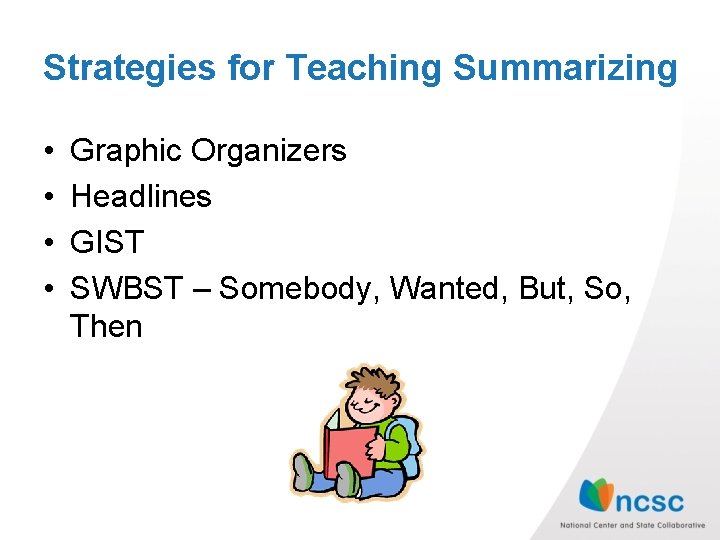 Strategies for Teaching Summarizing

• Graphic Organizers
• Headlines
• GIST
• SWBST – Somebody, Wanted, But, So, Then

ncsc
National Center and State Collaborative